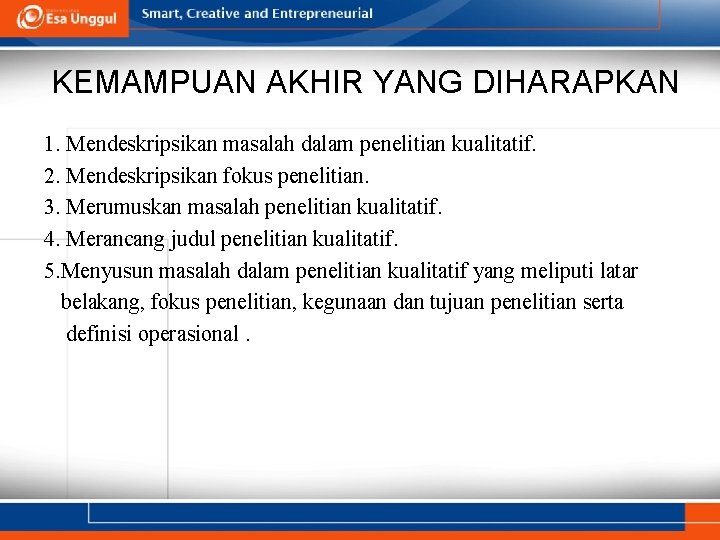 Esa Unggul

Smart, Creative and Entrepreneurial

KEMAMPUAN AKHIR YANG DIHARAPKAN

1. Mendeskripsikan masalah dalam penelitian kualitatif.
2. Mendeskripsikan fokus penelitian.
3. Merumuskan masalah penelitian kualitatif.
4. Merancang judul penelitian kualitatif.
5.Menyusun masalah dalam penelitian kualitatif yang meliputi latar belakang, fokus penelitian, kegunaan dan tujuan penelitian serta definisi operasional .